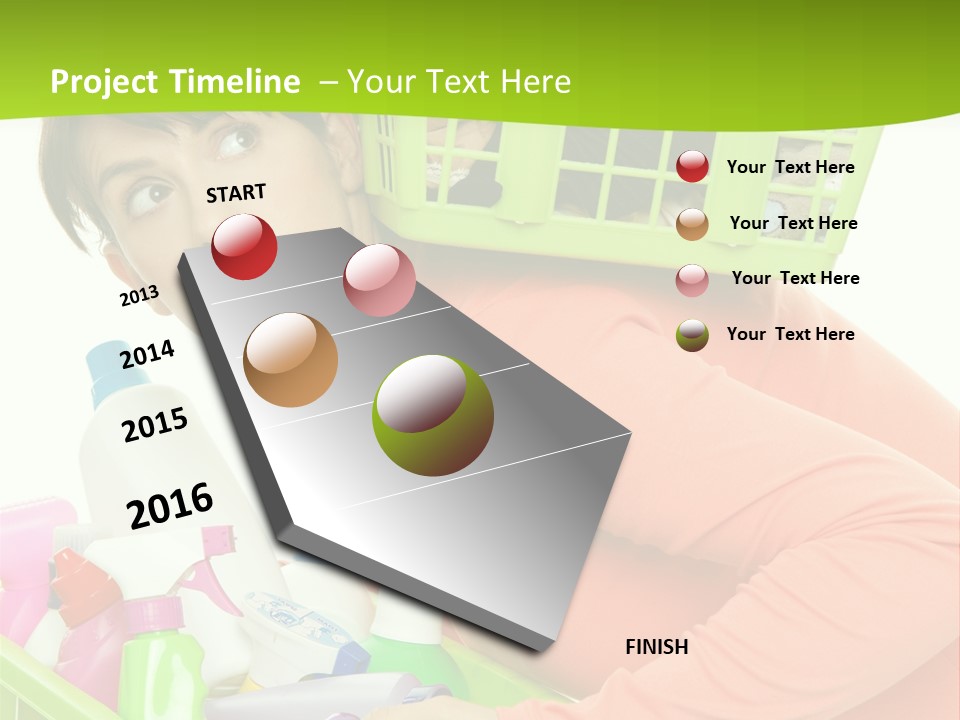 Project Timeline – Your Text Here

START

2013

2014

2015

2016

FINISH

Your Text Here

Your Text Here

Your Text Here

Your Text Here